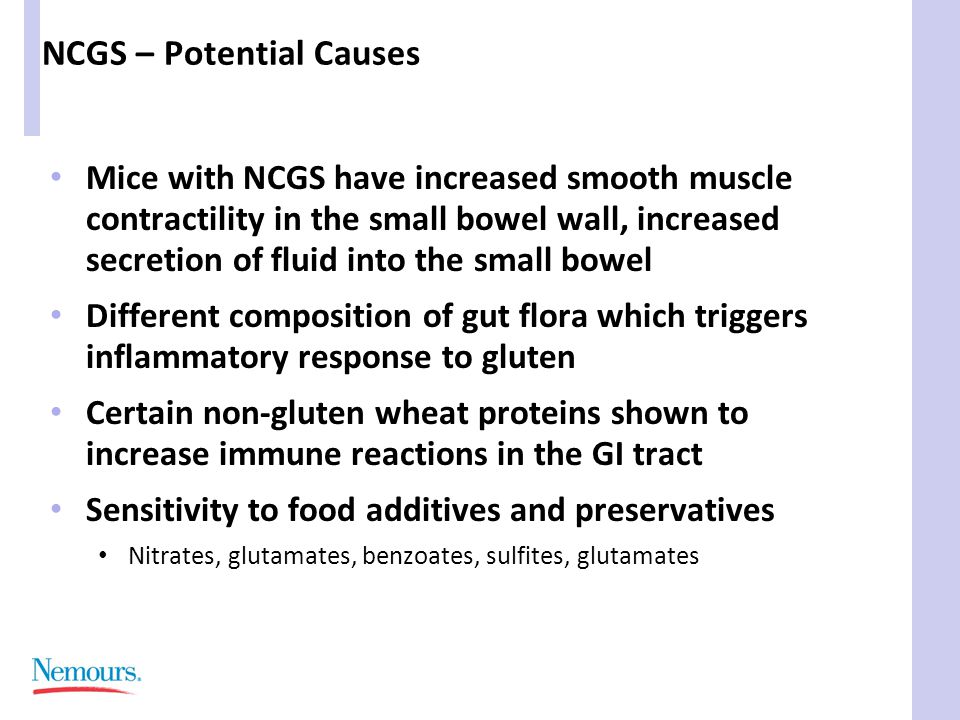 NCGS – Potential Causes

• Mice with NCGS have increased smooth muscle contractility in the small bowel wall, increased secretion of fluid into the small bowel

• Different composition of gut flora which triggers inflammatory response to gluten

• Certain non-gluten wheat proteins shown to increase immune reactions in the GI tract

• Sensitivity to food additives and preservatives
  • Nitrates, glutamates, benzoates, sulfites, glutamates

Nemours.